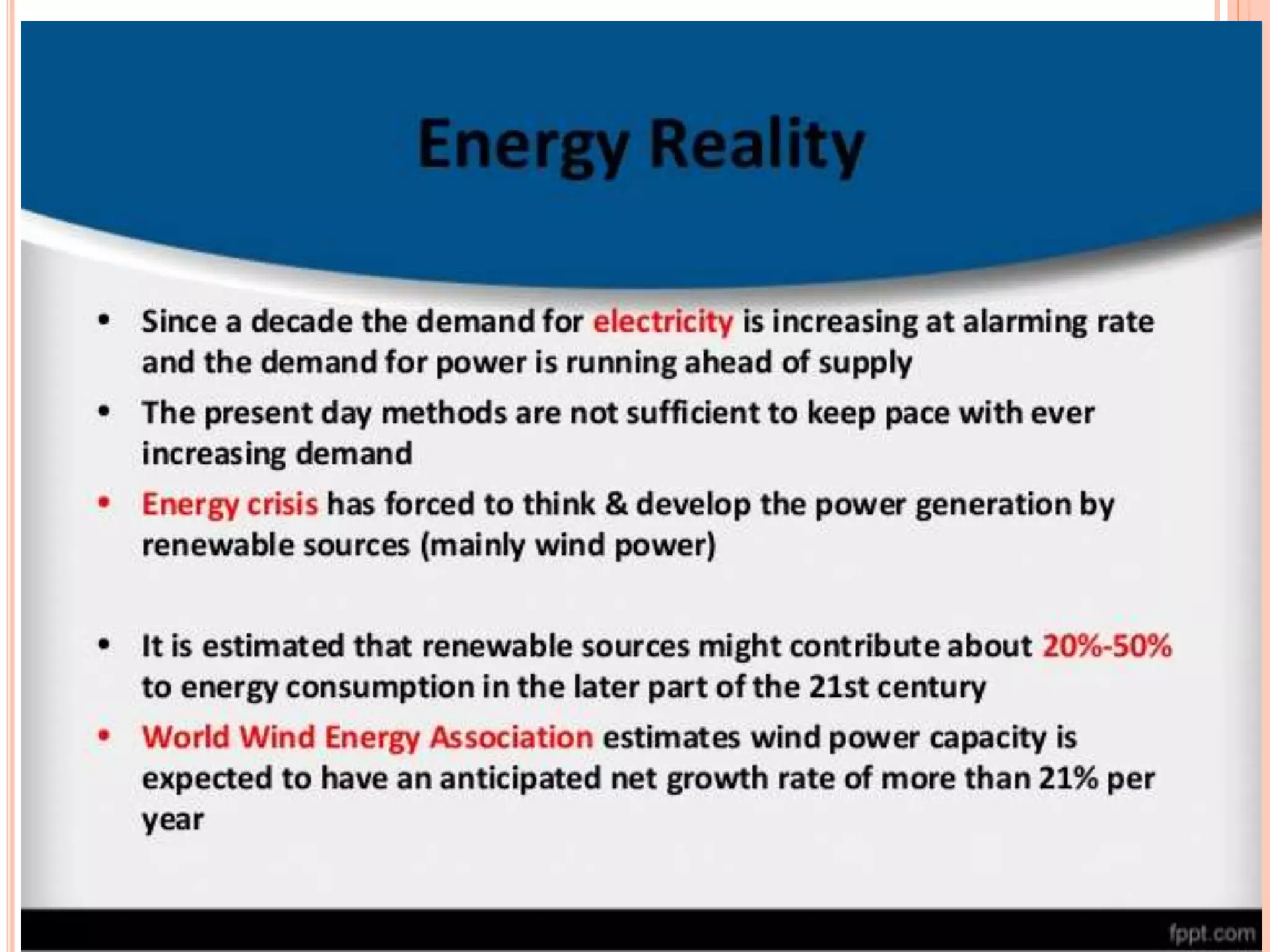 Energy Reality

• Since a decade the demand for electricity is increasing at alarming rate and the demand for power is running ahead of supply

• The present day methods are not sufficient to keep pace with ever increasing demand

• Energy crisis has forced to think & develop the power generation by renewable sources (mainly wind power)

• It is estimated that renewable sources might contribute about 20%-50% to energy consumption in the later part of the 21st century

• World Wind Energy Association estimates wind power capacity is expected to have an anticipated net growth rate of more than 21% per year

fppt.com